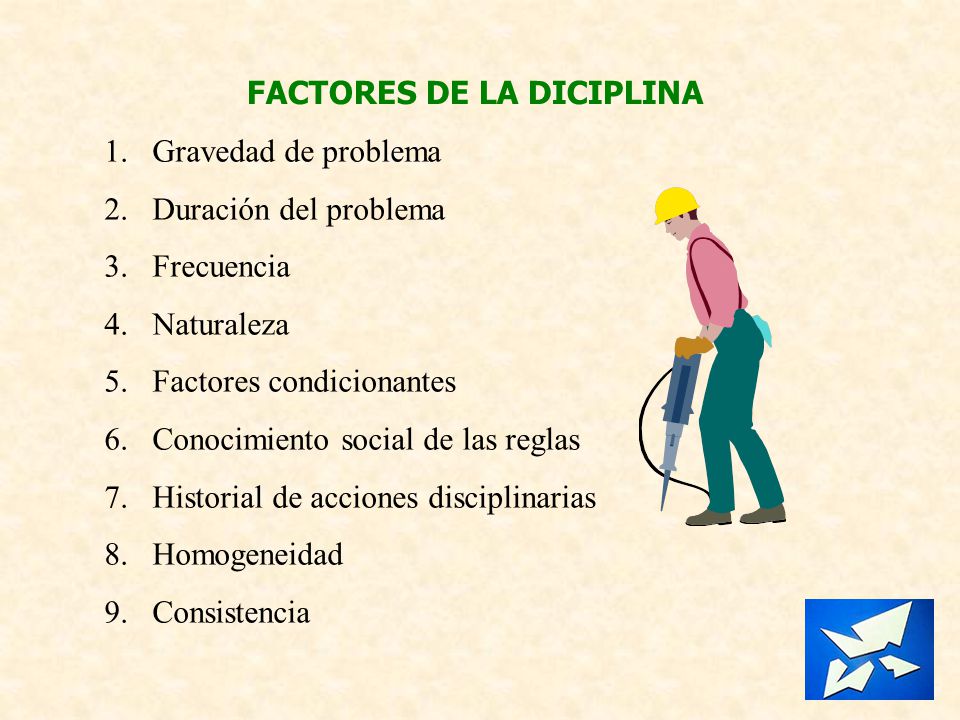 FACTORES DE LA DICIPLINA

1. Gravedad de problema
2. Duración del problema
3. Frecuencia
4. Naturaleza
5. Factores condicionantes
6. Conocimiento social de las reglas
7. Historial de acciones disciplinarias
8. Homogeneidad
9. Consistencia